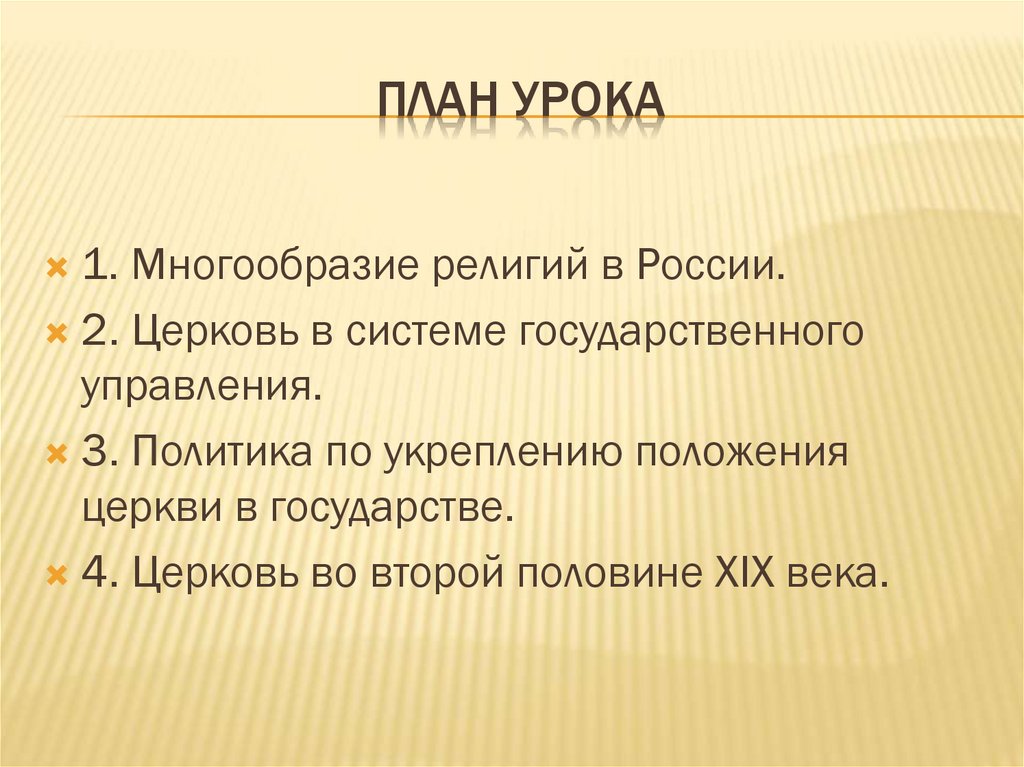 ПЛАН УРОКА

1. Многообразие религий в России.

2. Церковь в системе государственного управления.

3. Политика по укреплению положения церкви в государстве.

4. Церковь во второй половине XIX века.